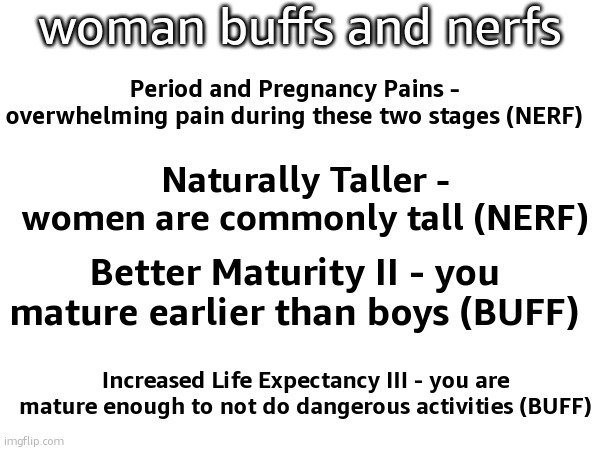 woman buffs and nerfs

Period and Pregnancy Pains - overwhelming pain during these two stages (NERF)

Naturally Taller - women are commonly tall (NERF)

Better Maturity II - you mature earlier than boys (BUFF)

Increased Life Expectancy III - you are mature enough to not do dangerous activities (BUFF)

imgflip.com